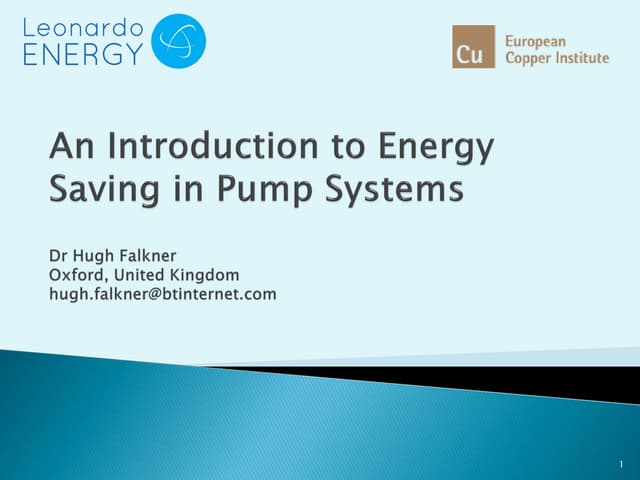 Leonardo ENERGY

Cu European Copper Institute

An Introduction to Energy Saving in Pump Systems

Dr Hugh Falkner
Oxford, United Kingdom
hugh.falkner@btinternet.com

1